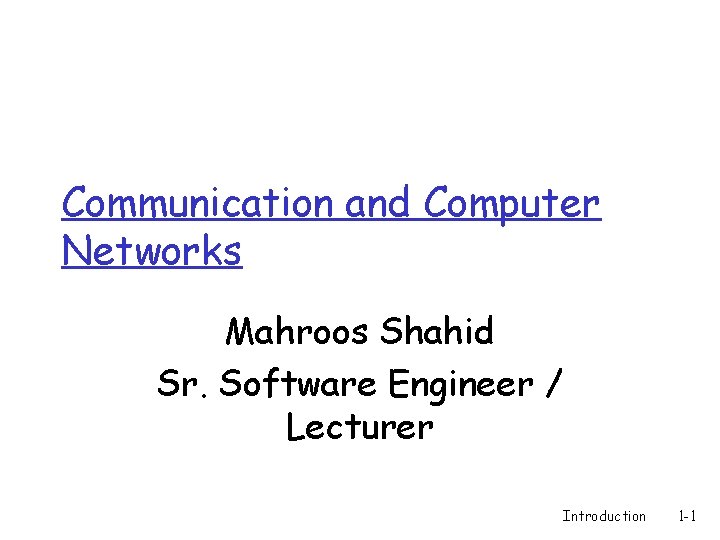 Communication and Computer Networks

Mahroos Shahid

Sr. Software Engineer / Lecturer

Introduction 1-1